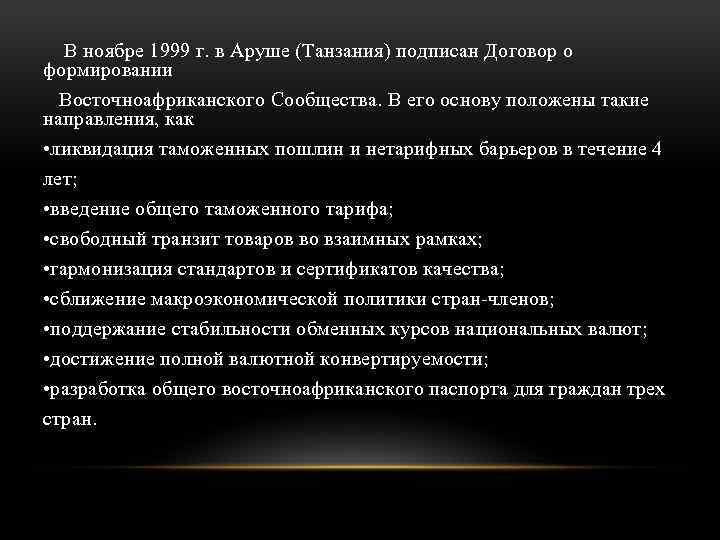 В ноябре 1999 г. в Аруше (Танзания) подписан Договор о формировании

Восточноафриканского Сообщества. В его основу положены такие направления, как

•ликвидация таможенных пошлин и нетарифных барьеров в течение 4 лет;

•введение общего таможенного тарифа;

•свободный транзит товаров во взаимных рамках;

•гармонизация стандартов и сертификатов качества;

•сближение макроэкономической политики стран-членов;

•поддержание стабильности обменных курсов национальных валют;

•достижение полной валютной конвертируемости;

•разработка общего восточноафриканского паспорта для граждан трех стран.